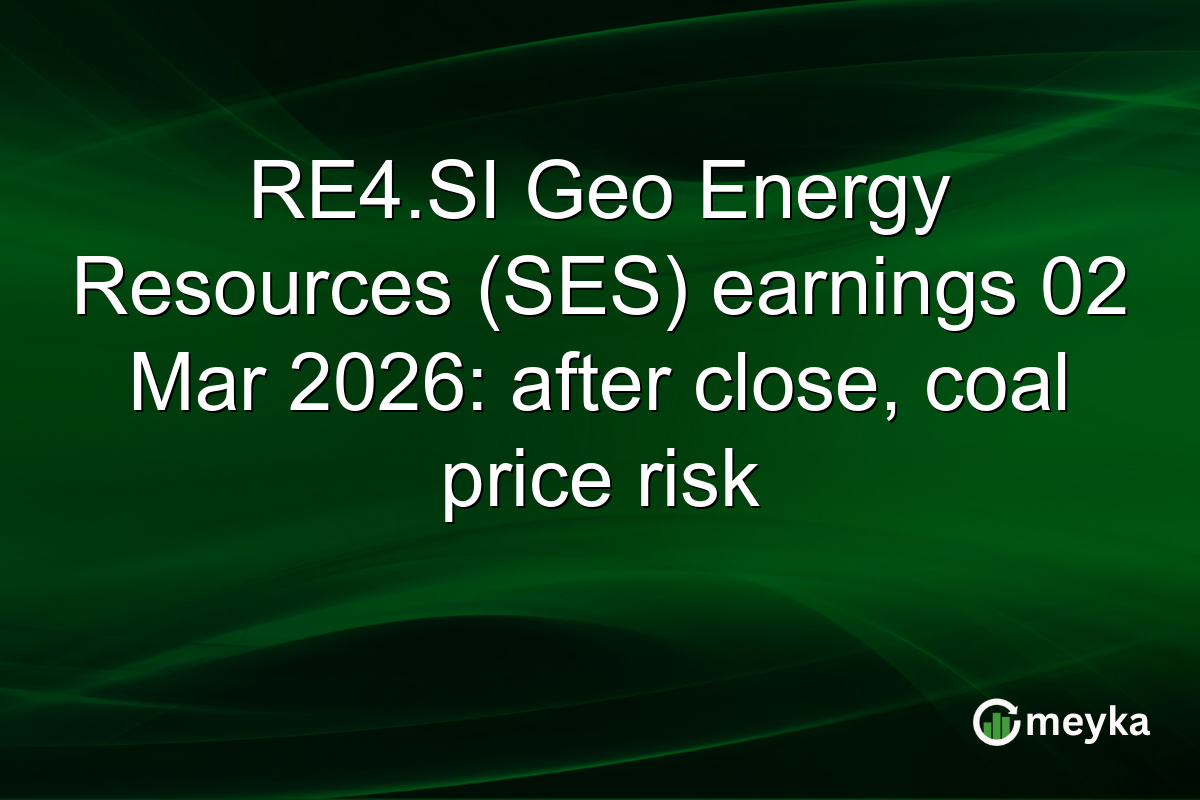 RE4.SI Geo Energy Resources (SES) earnings 02 Mar 2026: after close, coal price risk

meyka